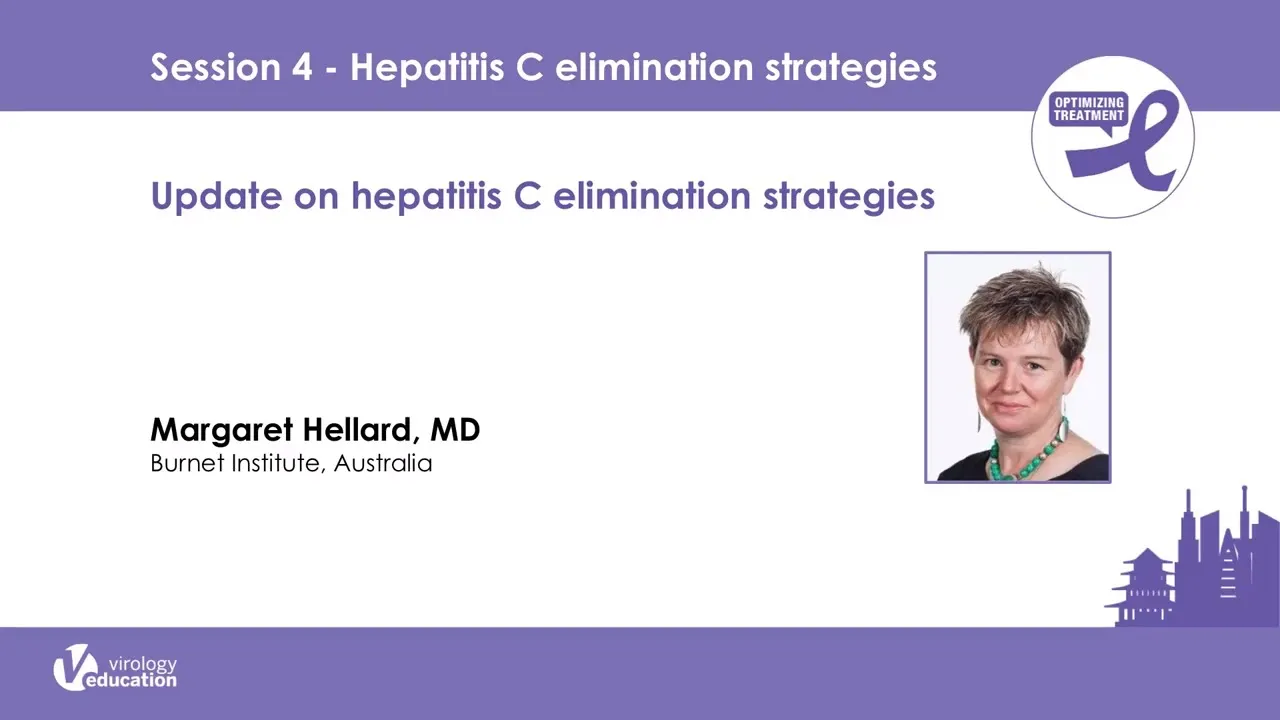 Session 4 - Hepatitis C elimination strategies

OPTIMIZING TREATMENT

Update on hepatitis C elimination strategies

Margaret Hellard, MD
Burnet Institute, Australia

virology education